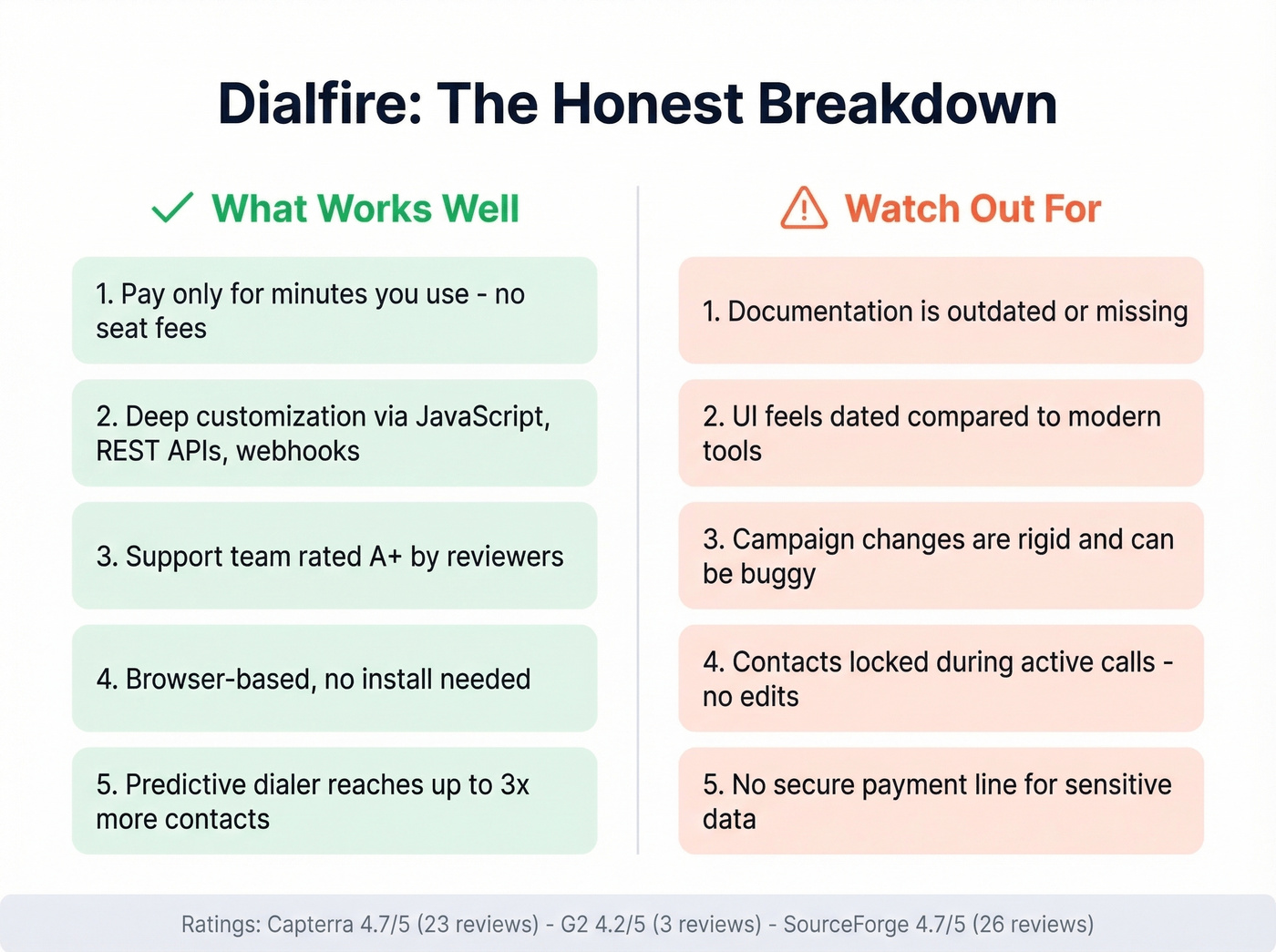 Dialfire: The Honest Breakdown

What Works Well

1. Pay only for minutes you use - no seat fees

2. Deep customization via JavaScript, REST APIs, webhooks

3. Support team rated A+ by reviewers

4. Browser-based, no install needed

5. Predictive dialer reaches up to 3x more contacts

Watch Out For

1. Documentation is outdated or missing

2. UI feels dated compared to modern tools

3. Campaign changes are rigid and can be buggy

4. Contacts locked during active calls - no edits

5. No secure payment line for sensitive data

Ratings: Capterra 4.7/5 (23 reviews) - G2 4.2/5 (3 reviews) - SourceForge 4.7/5 (26 reviews)